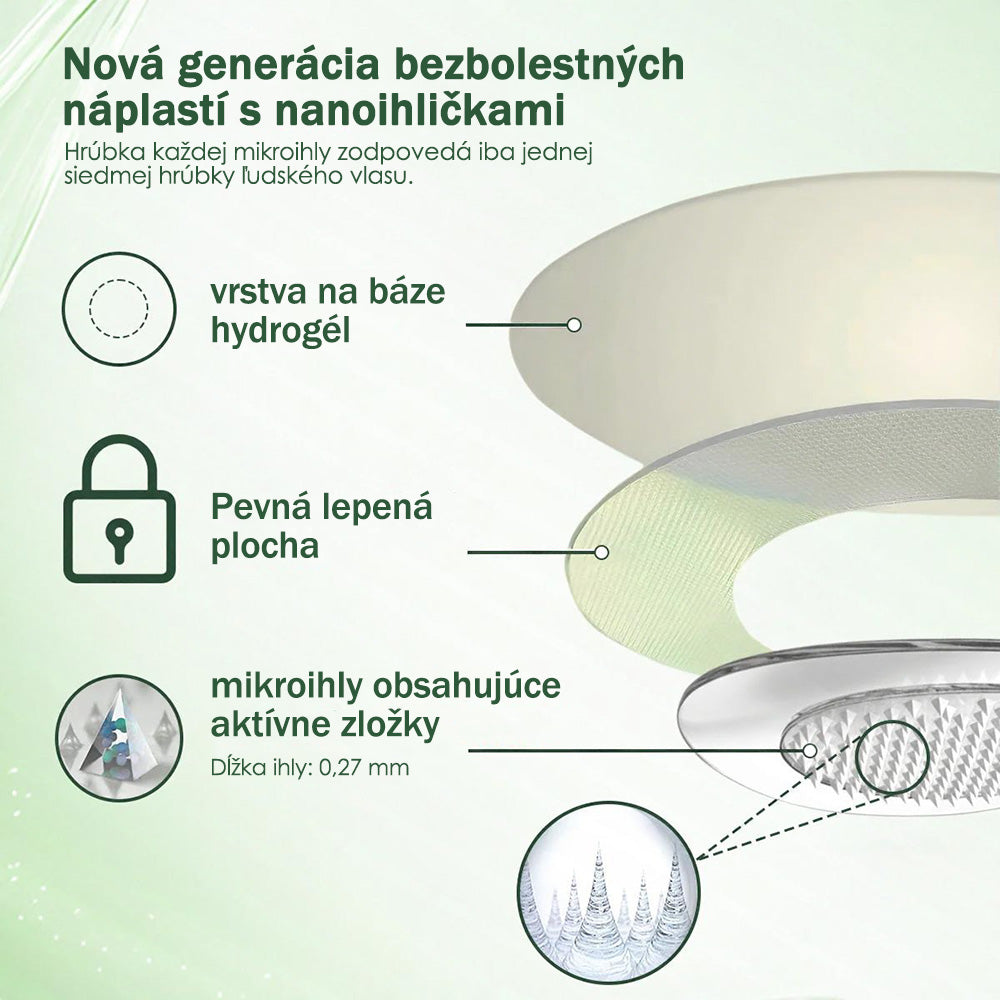 Nová generácia bezbolestných náplastí s nanoihličkami

Hrúbka každej mikroihly zodpovedá iba jednej siedmej hrúbky ľudského vlasu.

vrstva na báze hydrogél

Pevná lepená plocha

mikroihly obsahujúce aktívne zložky

Dĺžka ihly: 0,27 mm